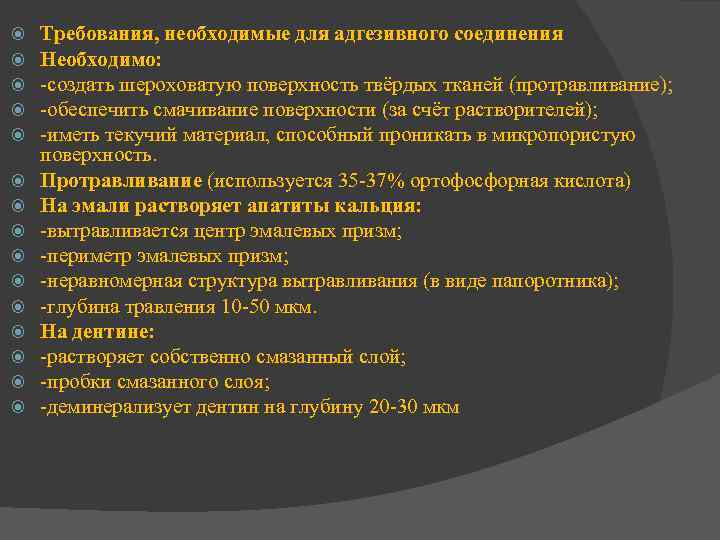 Требования, необходимые для адгезивного соединения
Необходимо:
-создать шероховатую поверхность твёрдых тканей (протравливание);
-обеспечить смачивание поверхности (за счёт растворителей);
-иметь текучий материал, способный проникать в микропористую поверхность.
Протравливание (используется 35-37% ортофосфорная кислота)
На эмали растворяет апатиты кальция:
-вытравливается центр эмалевых призм;
-периметр эмалевых призм;
-неравномерная структура вытравливания (в виде папоротника);
-глубина травления 10-50 мкм.
На дентине:
-растворяет собственно смазанный слой;
-пробки смазанного слоя;
-деминерализует дентин на глубину 20-30 мкм